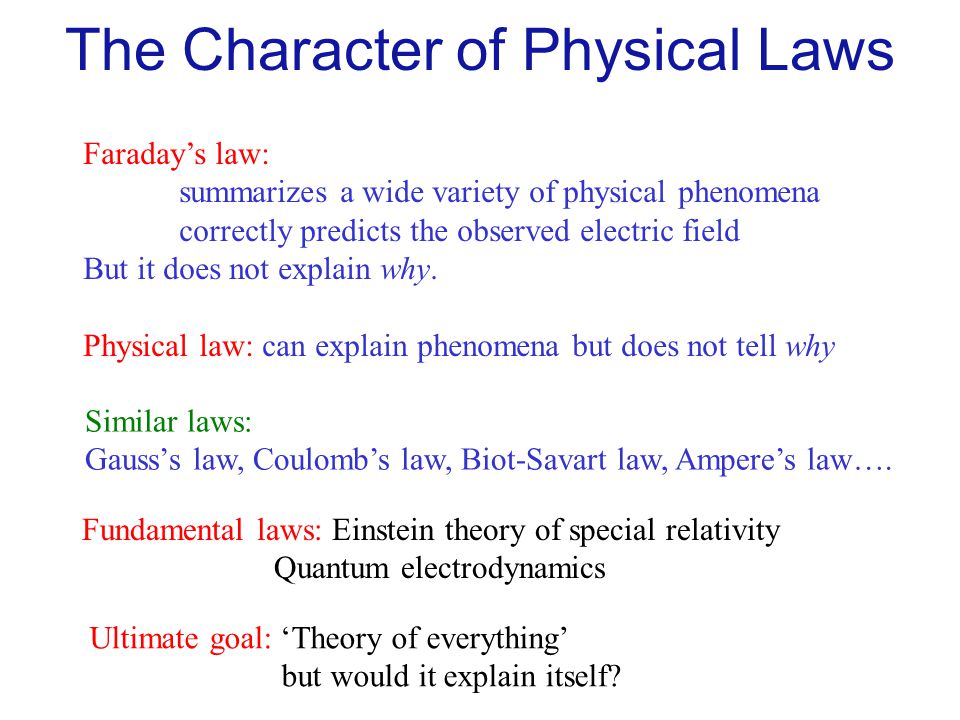 The Character of Physical Laws

Faraday’s law:
summarizes a wide variety of physical phenomena
correctly predicts the observed electric field
But it does not explain why.

Physical law: can explain phenomena but does not tell why

Similar laws:
Gauss’s law, Coulomb’s law, Biot-Savart law, Ampere’s law….

Fundamental laws: Einstein theory of special relativity
Quantum electrodynamics

Ultimate goal: ‘Theory of everything’
but would it explain itself?